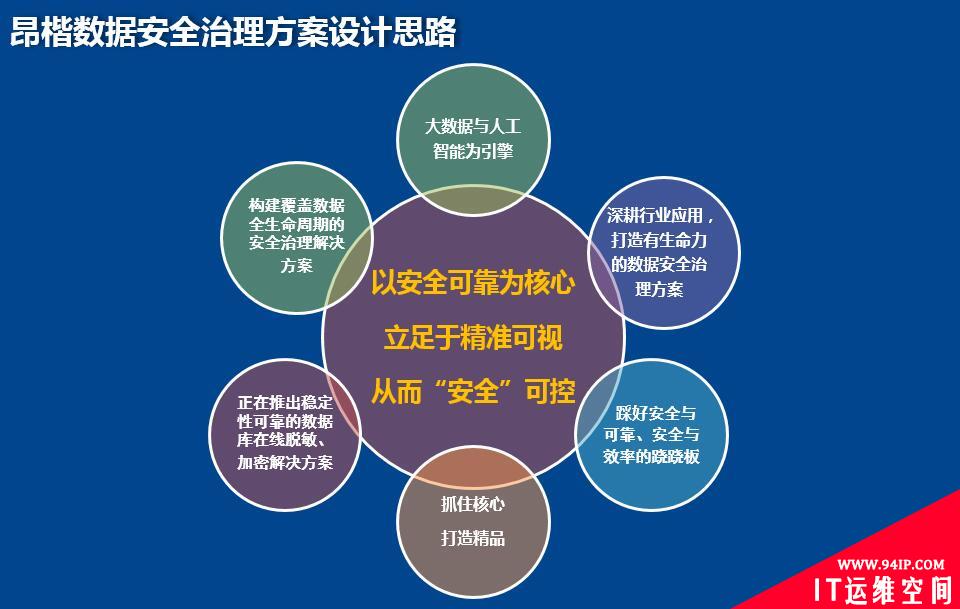 昂楷数据安全治理方案设计思路

大数据与人工智能为引擎

构建覆盖数据全生命周期的安全治理解决方案

深耕行业应用，打造有生命力的数据安全治理方案

以安全可靠为核心

立足于精准可视

从而“安全”可控

正在推出稳定性可靠的数据库在线脱敏、加密解决方案

踩好安全与可靠、安全与效率的跷跷板

抓住核心

打造精品

WWW.94IP.COM
IT运维空间